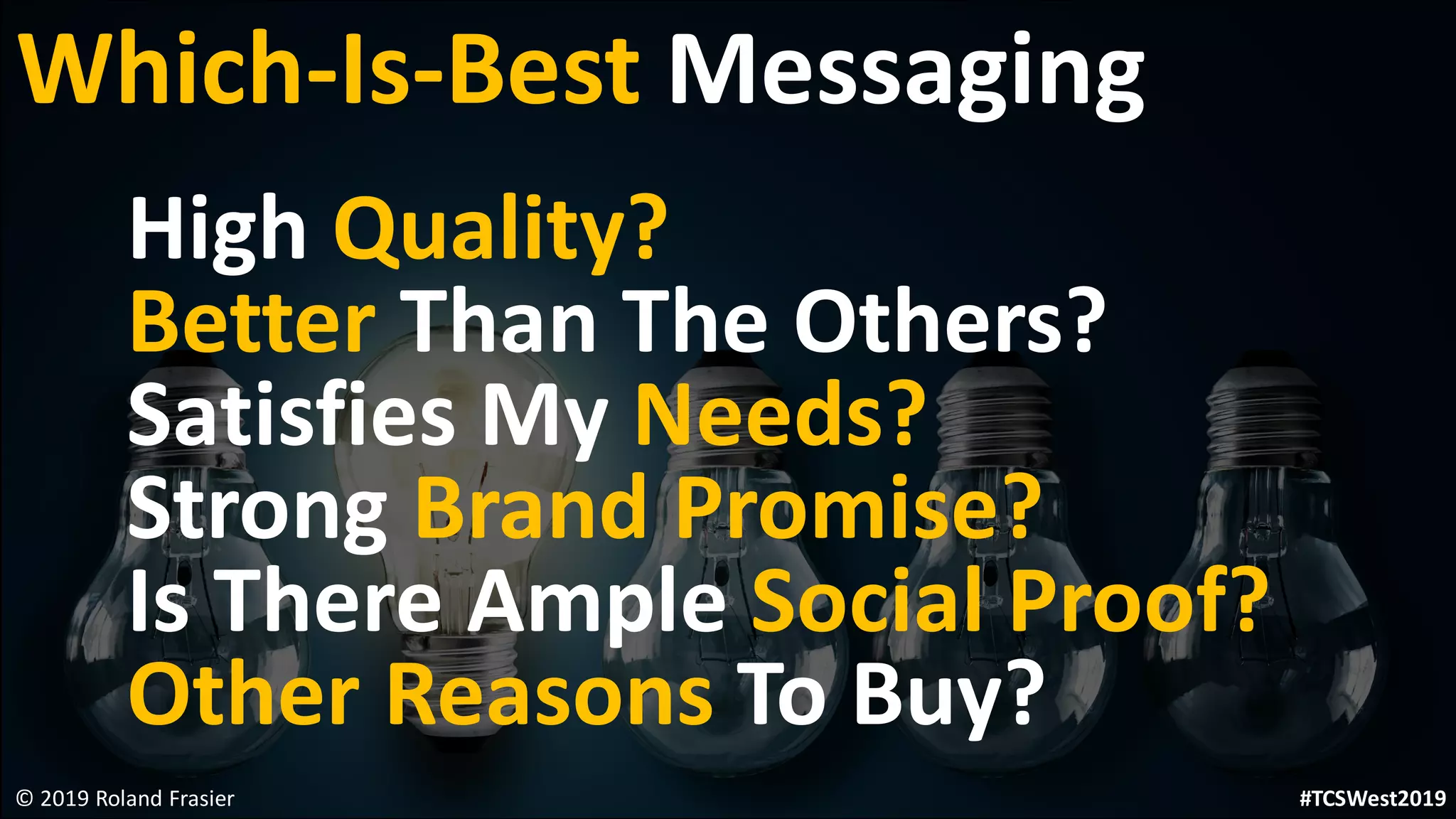 Which-Is-Best Messaging

High Quality?
Better Than The Others?
Satisfies My Needs?
Strong Brand Promise?
Is There Ample Social Proof?
Other Reasons To Buy?

© 2019 Roland Frasier

#TCSWest2019